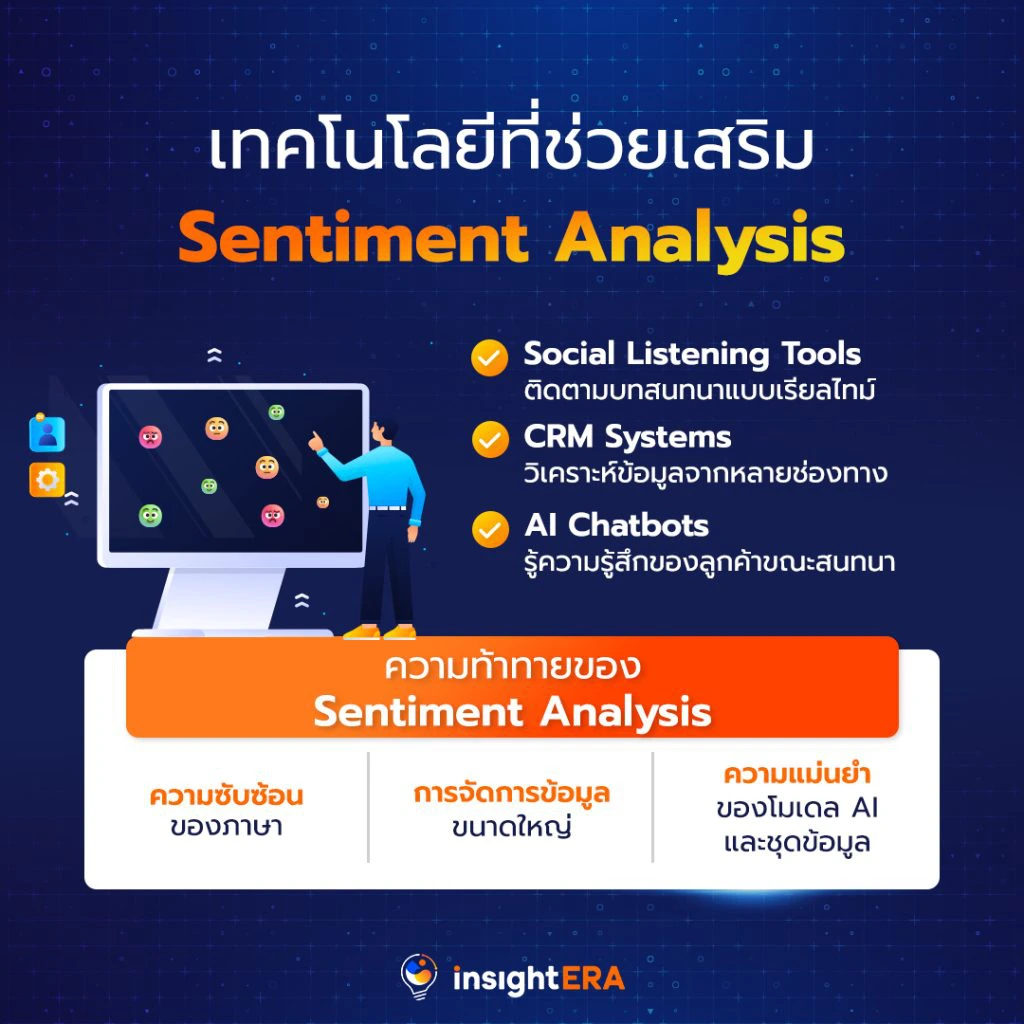 เทคโนโลยีที่ช่วยเสริม
Sentiment Analysis

Social Listening Tools
ติดตามบทสนทนาแบบเรียลไทม์

CRM Systems
วิเคราะห์ข้อมูลจากหลายช่องทาง

AI Chatbots
รู้ความรู้สึกของลูกค้าขณะสนทนา

ความท้าทายของ
Sentiment Analysis

ความซับซ้อน
ของภาษา

การจัดการข้อมูล
ขนาดใหญ่

ความแม่นยำ
ของโมเดล AI
และชุดข้อมูล

insightERA